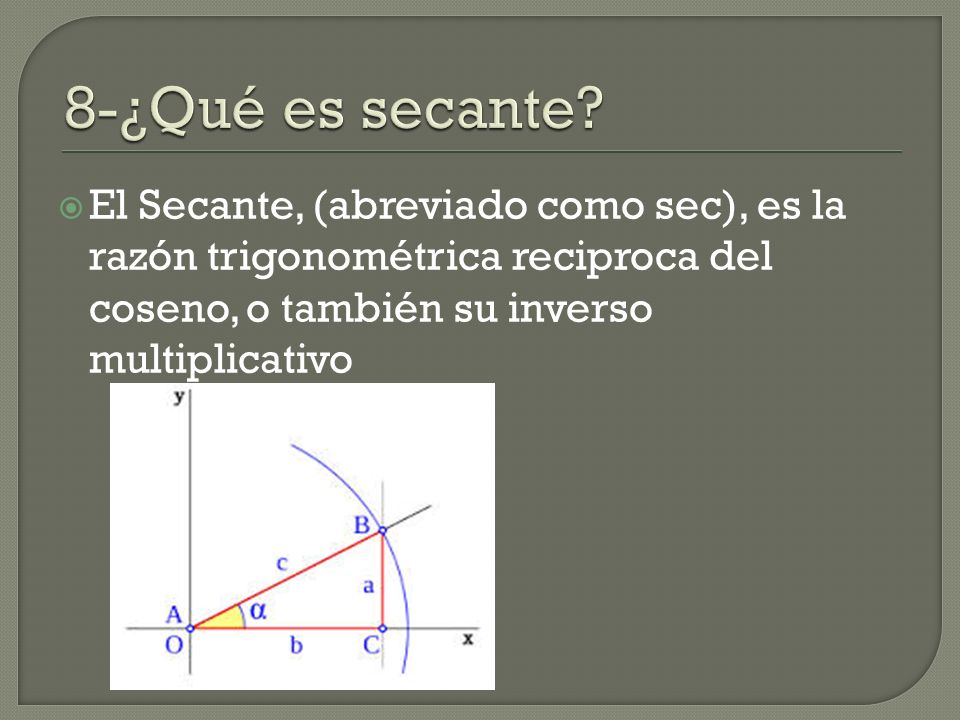 8-¿Qué es secante?

El Secante, (abreviado como sec), es la razón trigonométrica reciproca del coseno, o también su inverso multiplicativo

y
B
c
a
A
$\alpha$
O
b
C
x